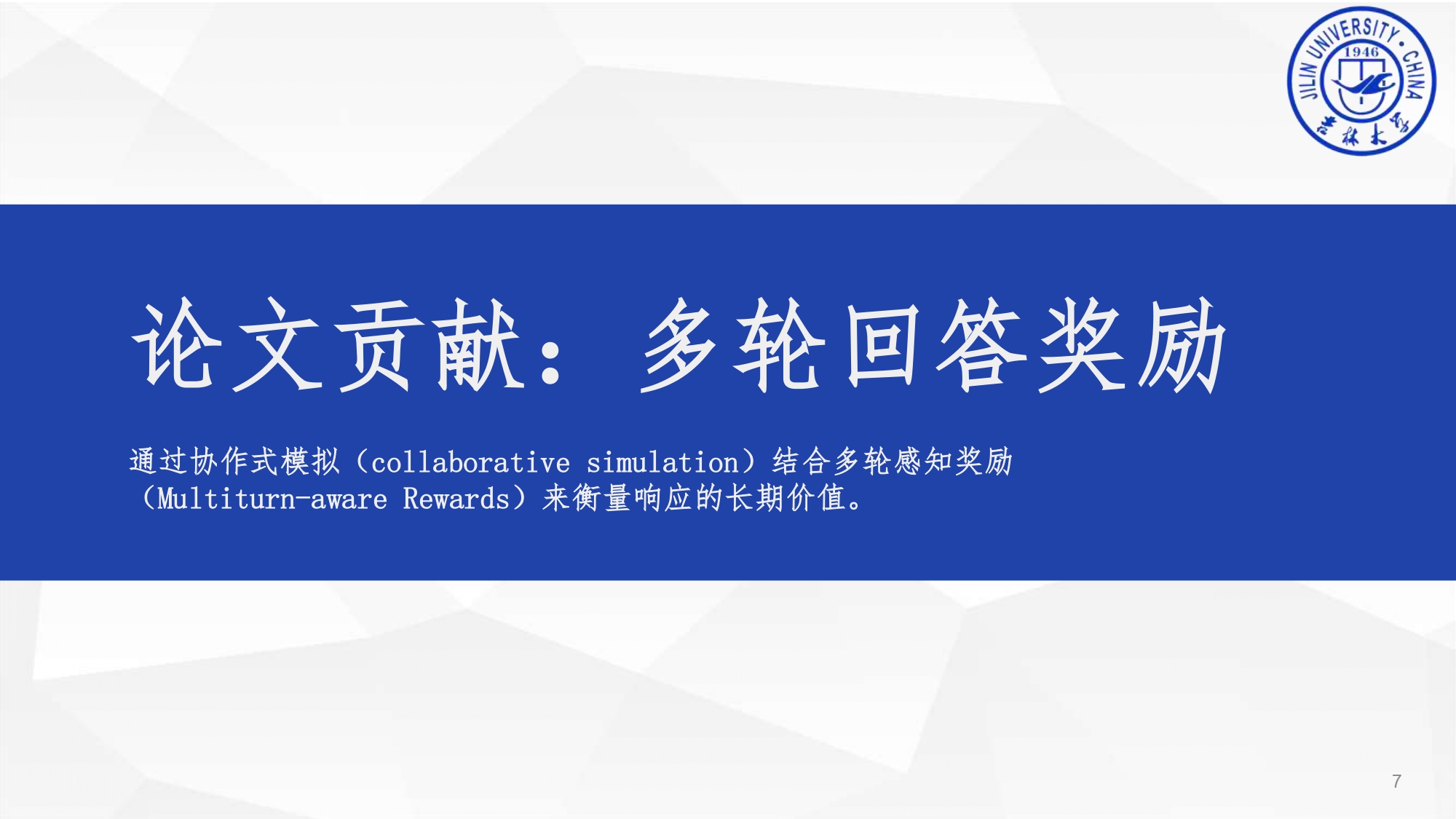 JILIN UNIVERSITY • CHINA
1946
吉林大学

论文贡献：多轮回答奖励

通过协作式模拟（collaborative simulation）结合多轮感知奖励（Multiturn-aware Rewards）来衡量响应的长期价值。

7